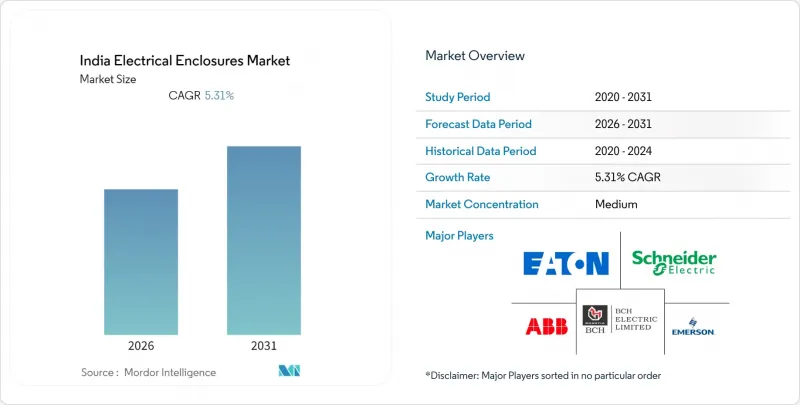 India Electrical Enclosures Market
Market Size
CAGR 5.31%

2026
2031

Source : Mordor Intelligence

Market Overview

| Study Period | 2020 - 2031 |
|---|---|
| Forecast Data Period | 2026 - 2031 |
| Historical Data Period | 2020 - 2024 |
| Growth Rate | 5.31% CAGR |
| Market Concentration | Medium |

Major Players

EATON
Schneider Electric
ABB
BCH
BCH ELECTRIC LIMITED
EMERSON

*Disclaimer: Major Players sorted in no particular order